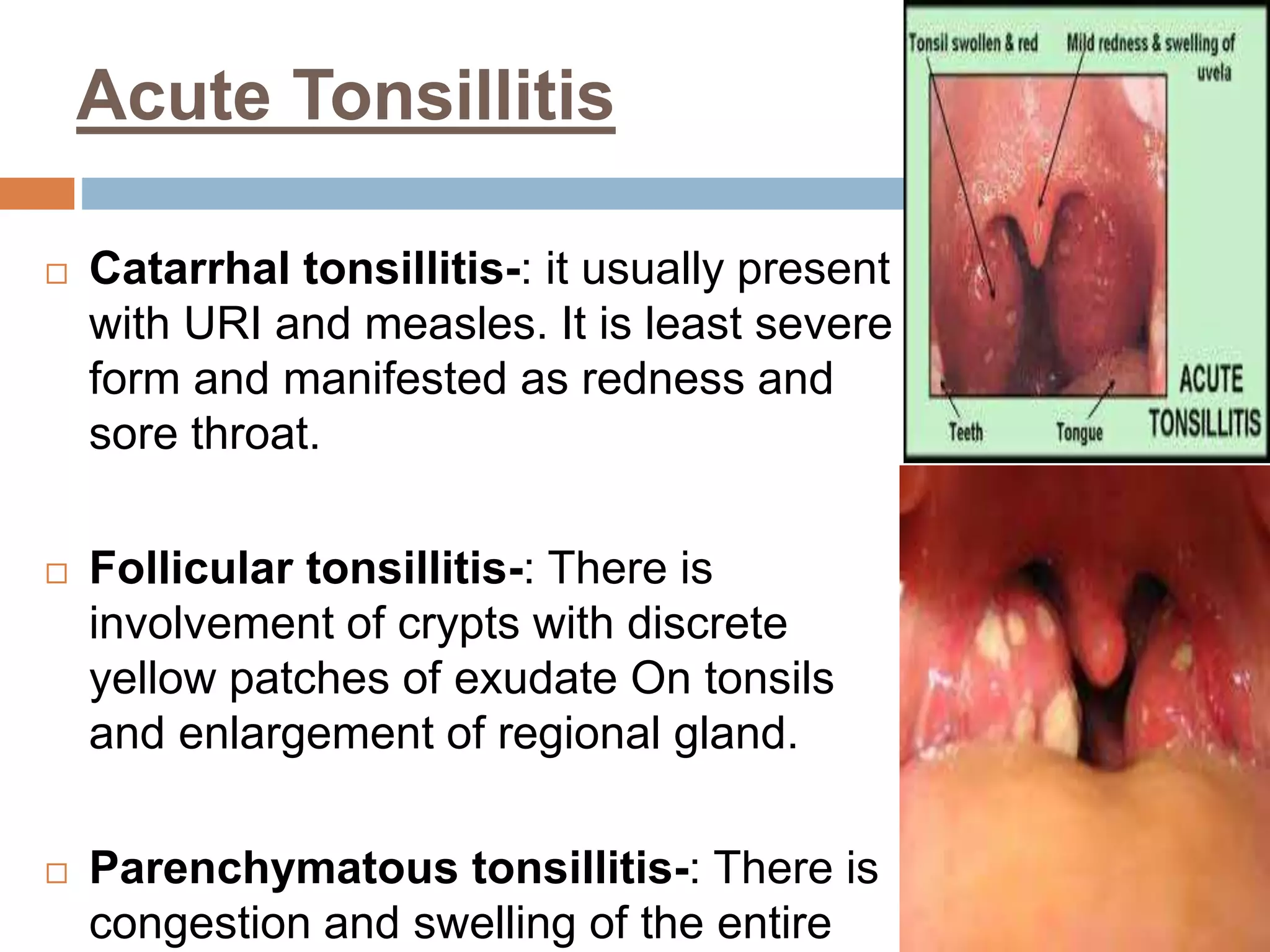 Acute Tonsillitis

□ Catarrhal tonsillitis-: it usually present with URI and measles. It is least severe form and manifested as redness and sore throat.

□ Follicular tonsillitis-: There is involvement of crypts with discrete yellow patches of exudate On tonsils and enlargement of regional gland.

□ Parenchymatous tonsillitis-: There is congestion and swelling of the entire

Tonsil swollen & red
Mild redness & swelling of uvela
Teeth
Tongue
ACUTE TONSILLITIS